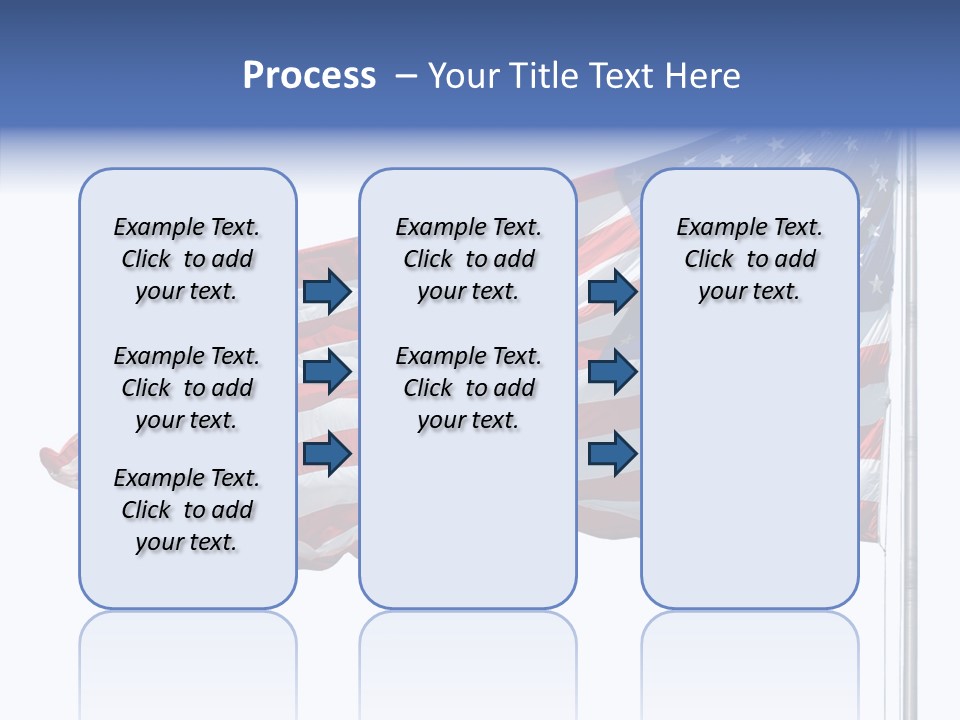 Process – Your Title Text Here

Example Text. Click to add your text.

Example Text. Click to add your text.

Example Text. Click to add your text.

Example Text. Click to add your text.

Example Text. Click to add your text.

Example Text. Click to add your text.